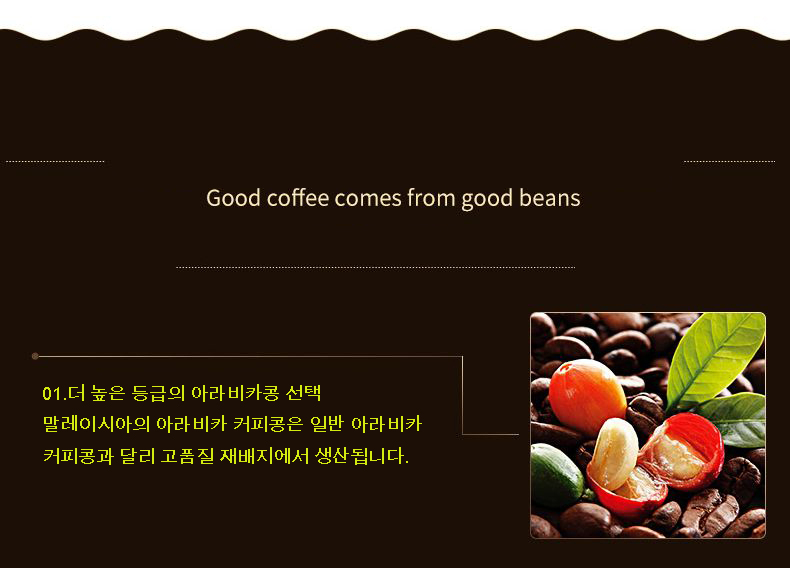 Good coffee comes from good beans

01.더 높은 등급의 아라비카콩 선택
말레이시아의 아라비카 커피콩은 일반 아라비카 커피콩과 달리 고품질 재배지에서 생산됩니다.